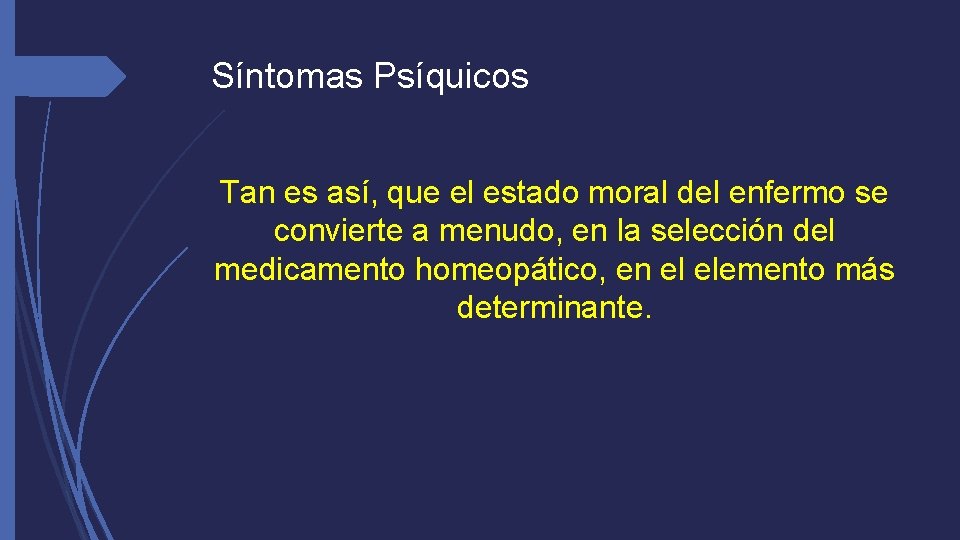 Síntomas Psíquicos

Tan es así, que el estado moral del enfermo se convierte a menudo, en la selección del medicamento homeopático, en el elemento más determinante.